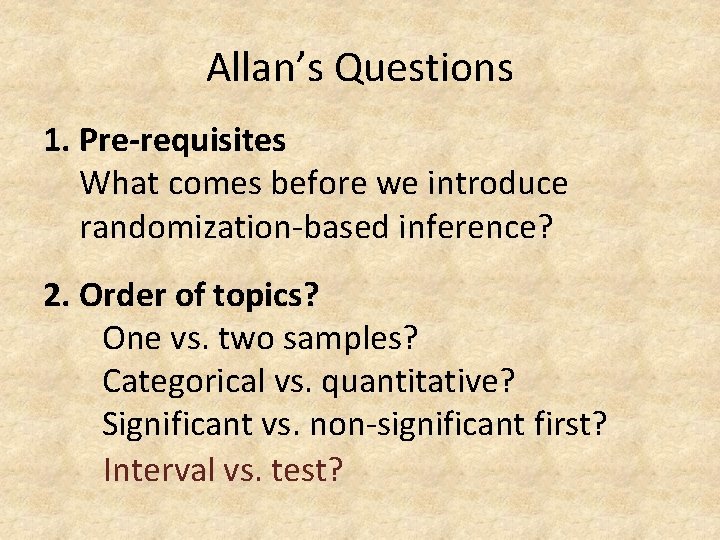 Allan's Questions

1. Pre-requisites
What comes before we introduce randomization-based inference?

2. Order of topics?
One vs. two samples?
Categorical vs. quantitative?
Significant vs. non-significant first?
Interval vs. test?